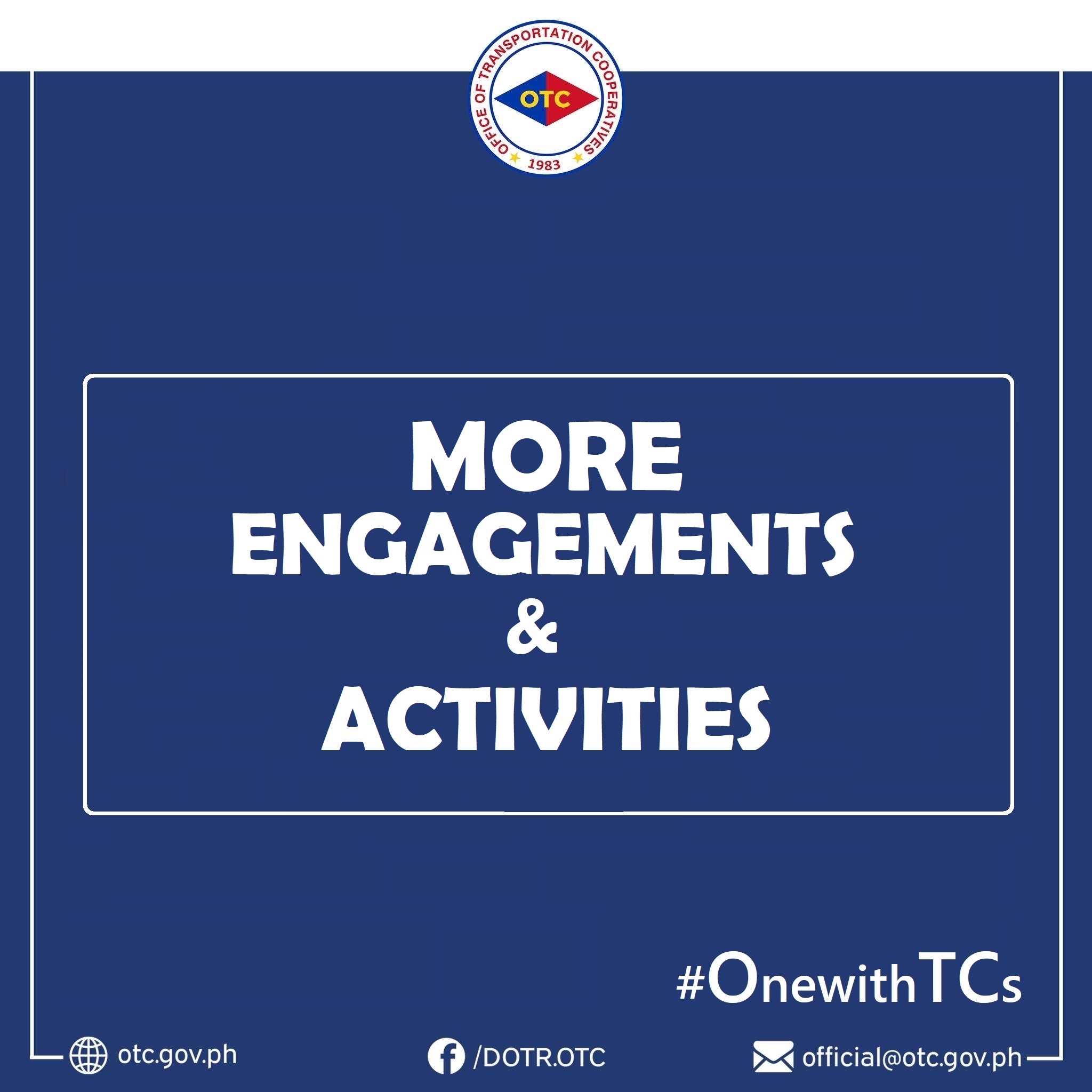 OFFICE OF TRANSPORTATION COOPERATIVES
OTC
1983

MORE ENGAGEMENTS & ACTIVITIES

#OnewithTCs

otc.gov.ph

/DOTR.OTC

official@otc.gov.ph